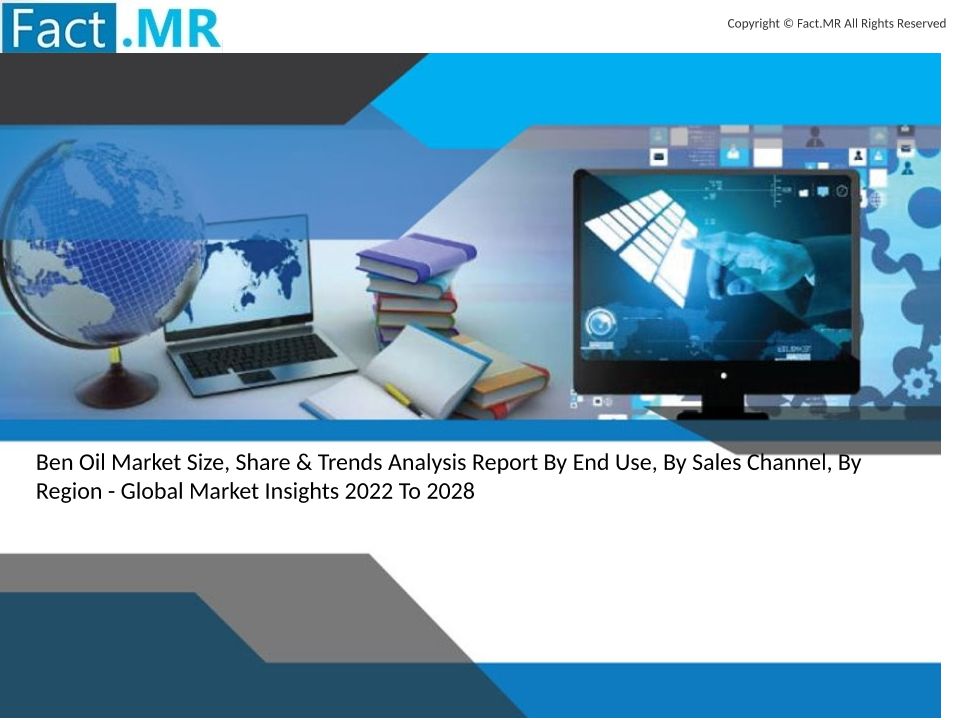 Fact.MR

Copyright © Fact.MR All Rights Reserved

Ben Oil Market Size, Share & Trends Analysis Report By End Use, By Sales Channel, By Region - Global Market Insights 2022 To 2028